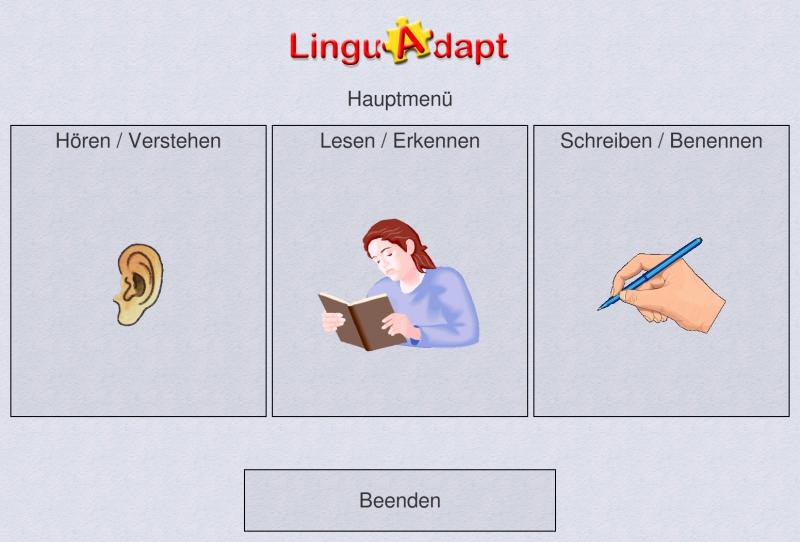 LinguAdapt

Hauptmenü

Hören / Verstehen

Lesen / Erkennen

Schreiben / Benennen

Beenden